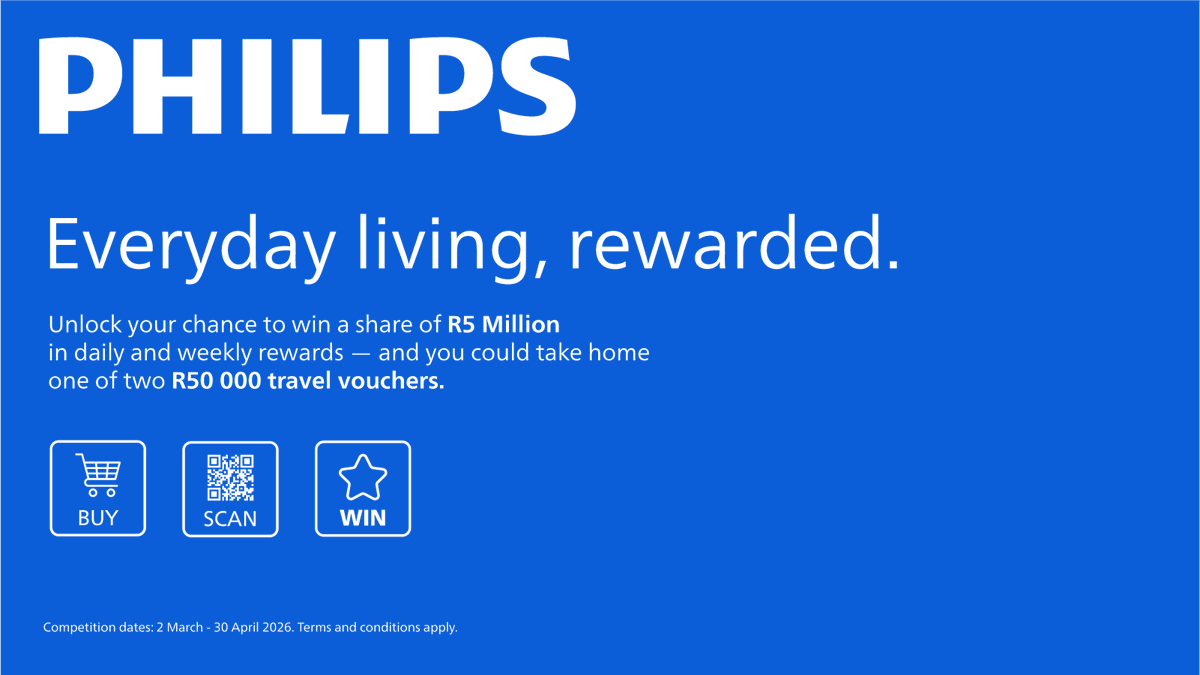 PHILIPS

Everyday living, rewarded.

Unlock your chance to win a share of R5 Million in daily and weekly rewards — and you could take home one of two R50 000 travel vouchers.

BUY

SCAN

WIN

Competition dates: 2 March - 30 April 2026. Terms and conditions apply.